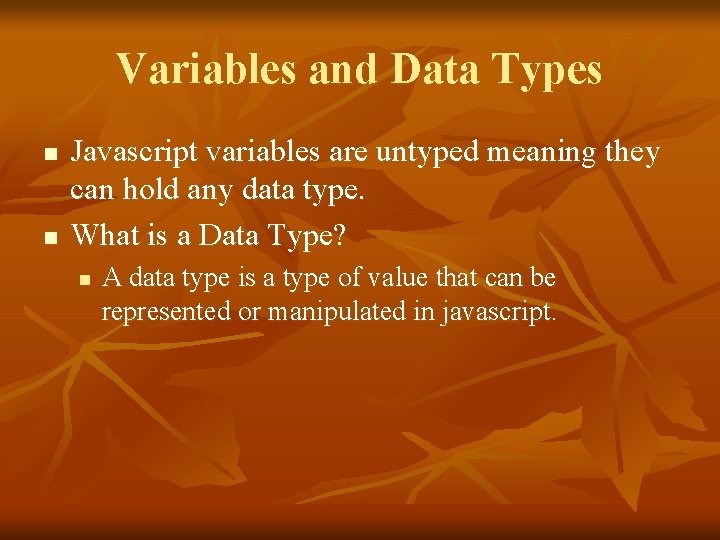 Variables and Data Types

- Javascript variables are untyped meaning they can hold any data type.
- What is a Data Type?
  - A data type is a type of value that can be represented or manipulated in javascript.